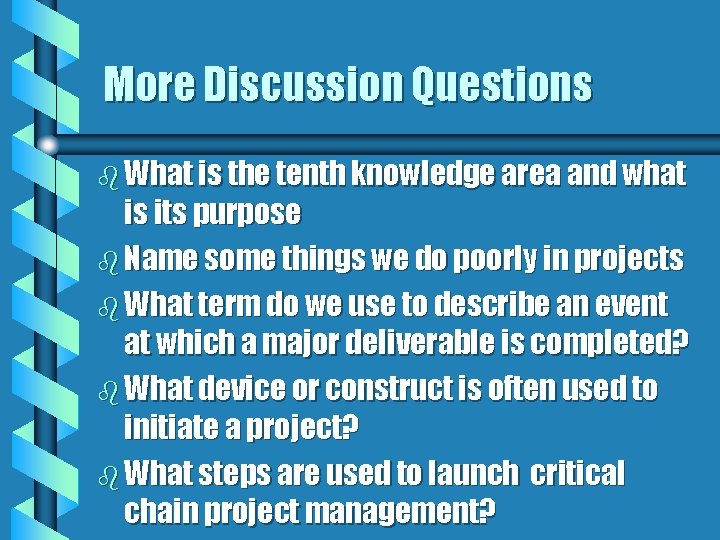 More Discussion Questions

What is the tenth knowledge area and what is its purpose

Name some things we do poorly in projects

What term do we use to describe an event at which a major deliverable is completed?

What device or construct is often used to initiate a project?

What steps are used to launch critical chain project management?